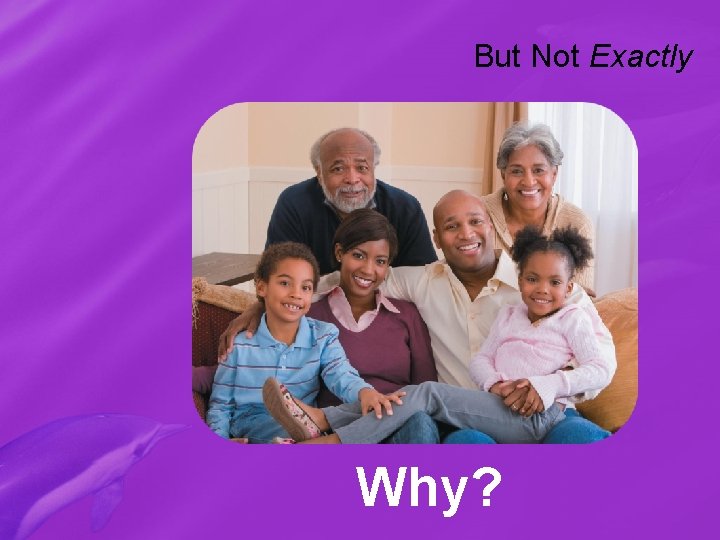 But Not Exactly

Why?